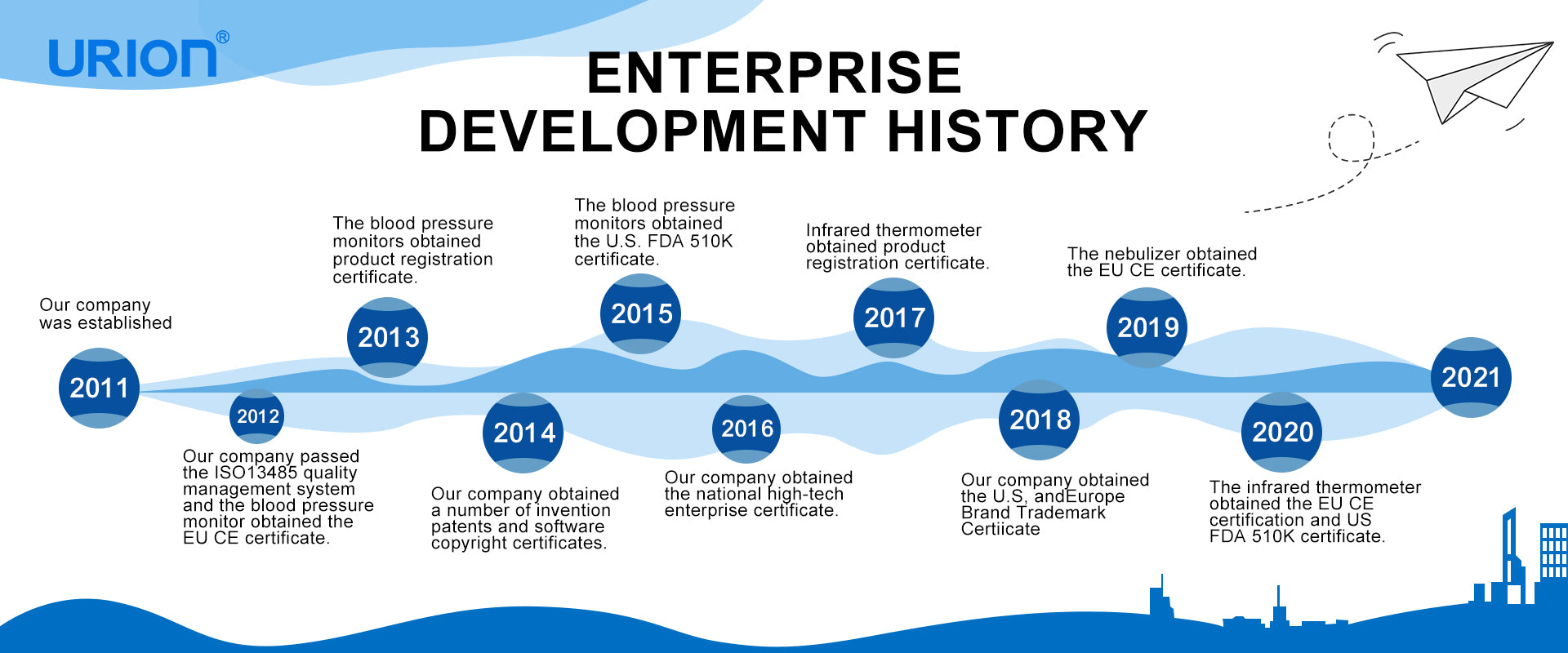 URION®

ENTERPRISE DEVELOPMENT HISTORY

Our company was established

2011

2012

Our company passed the ISO13485 quality management system and the blood pressure monitor obtained the EU CE certificate.

The blood pressure monitors obtained product registration certificate.

2013

2014

Our company obtained a number of invention patents and software copyright certificates.

The blood pressure monitors obtained the U.S. FDA 510K certificate.

2015

2016

Our company obtained the national high-tech enterprise certificate.

Infrared thermometer obtained product registration certificate.

2017

2018

Our company obtained the U.S, andEurope Brand Trademark Certiicate

The nebulizer obtained the EU CE certificate.

2019

2020

The infrared thermometer obtained the EU CE certification and US FDA 510K certificate.

2021